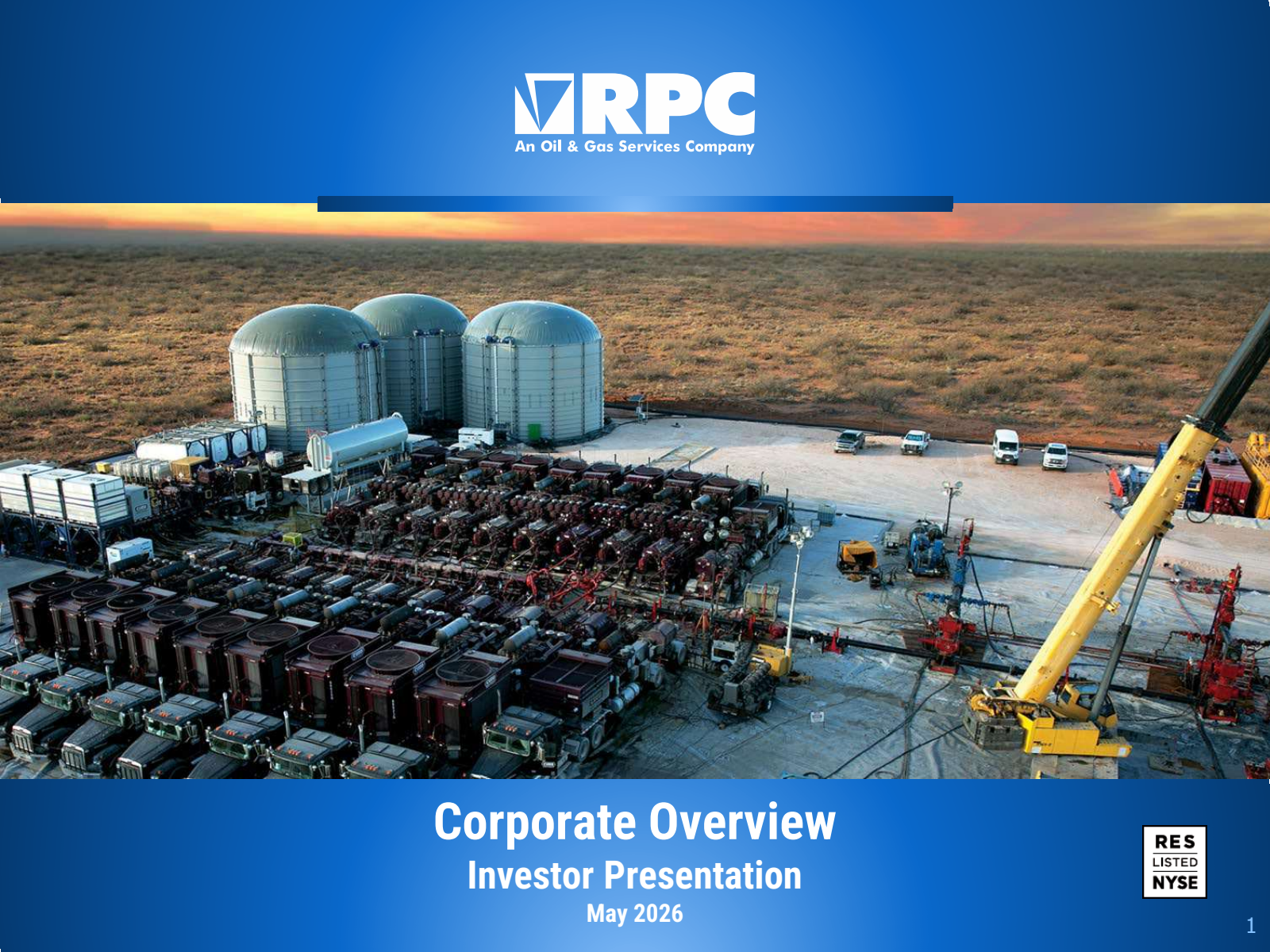 RPC
An Oil & Gas Services Company

Corporate Overview
Investor Presentation
May 2026

RES
LISTED
NYSE

1